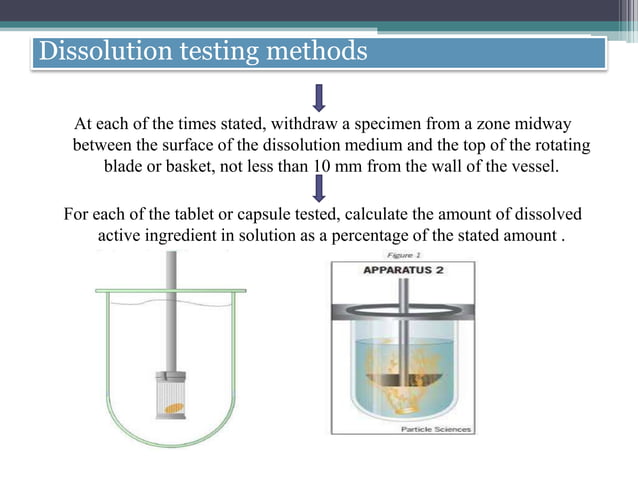 Dissolution testing methods

At each of the times stated, withdraw a specimen from a zone midway between the surface of the dissolution medium and the top of the rotating blade or basket, not less than 10 mm from the wall of the vessel.

For each of the tablet or capsule tested, calculate the amount of dissolved active ingredient in solution as a percentage of the stated amount .

Figure 1

APPARATUS 2

Particle Sciences